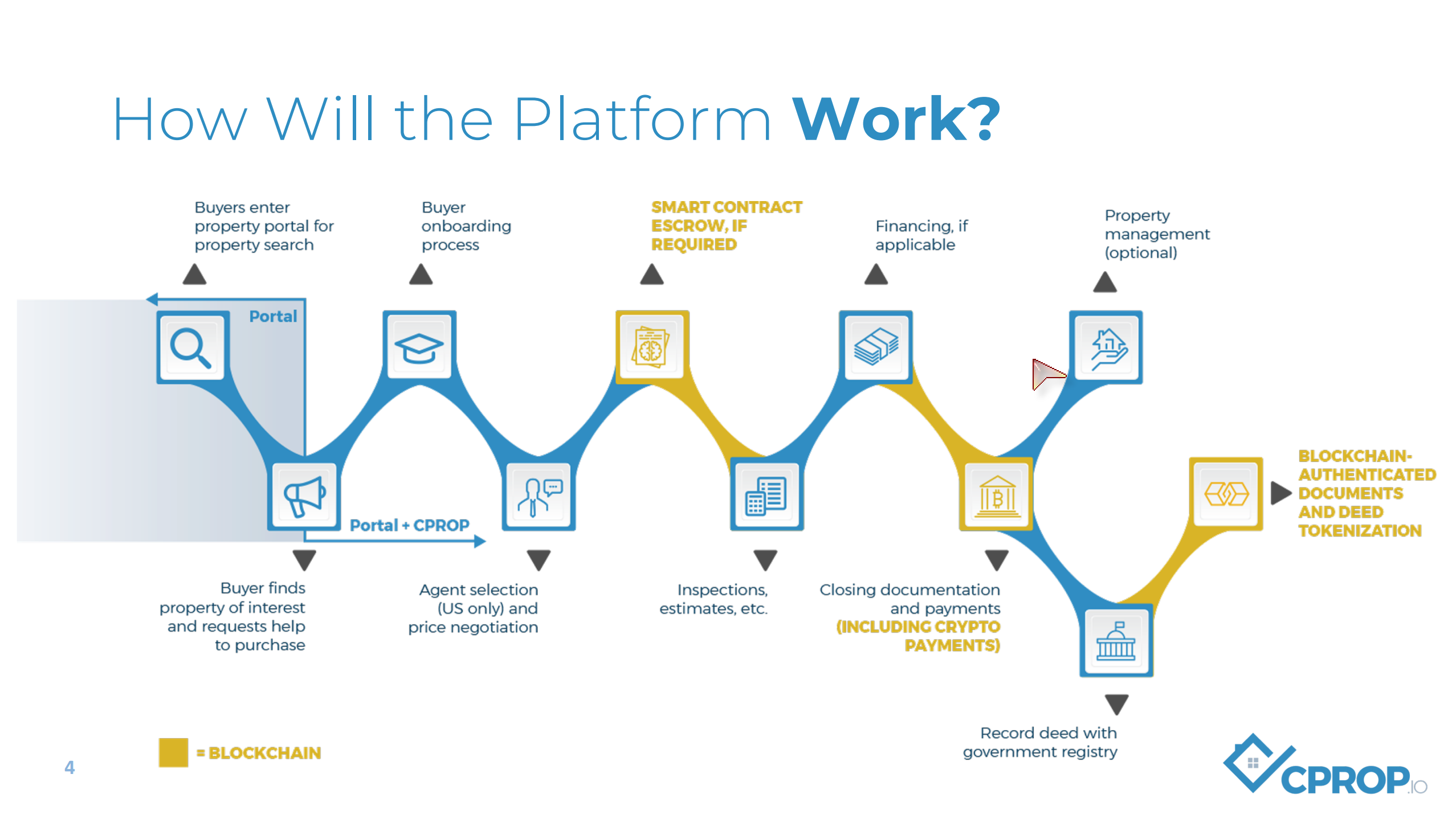 How Will the Platform Work?

Buyers enter property portal for property search

Buyer onboarding process

SMART CONTRACT ESCROW, IF REQUIRED

Financing, if applicable

Property management (optional)

Portal

Portal + CPROP

BLOCKCHAIN-AUTHENTICATED DOCUMENTS AND DEED TOKENIZATION

Buyer finds property of interest and requests help to purchase

Agent selection (US only) and price negotiation

Inspections, estimates, etc.

Closing documentation and payments (INCLUDING CRYPTO PAYMENTS)

Record deed with government registry

= BLOCKCHAIN

4

CPROP.IO